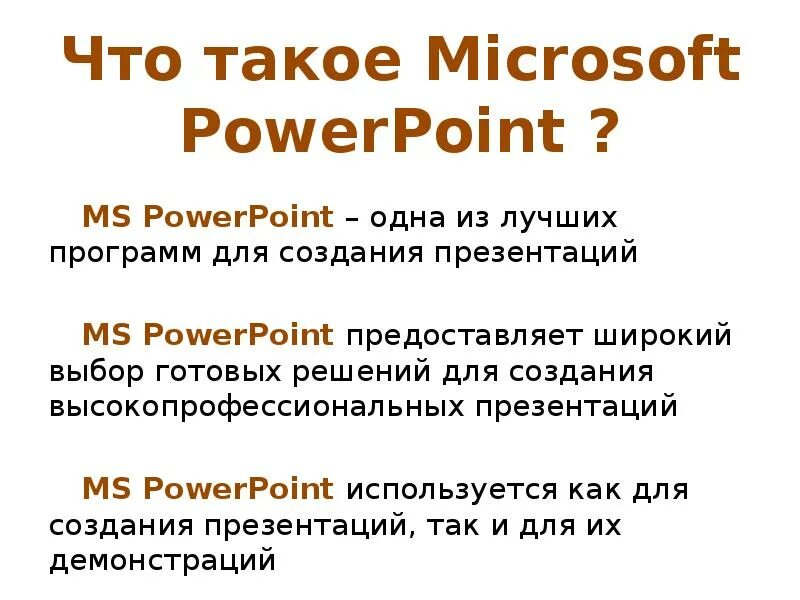 Что такое Microsoft PowerPoint ?

MS PowerPoint – одна из лучших программ для создания презентаций

MS PowerPoint предоставляет широкий выбор готовых решений для создания высокопрофессиональных презентаций

MS PowerPoint используется как для создания презентаций, так и для их демонстраций